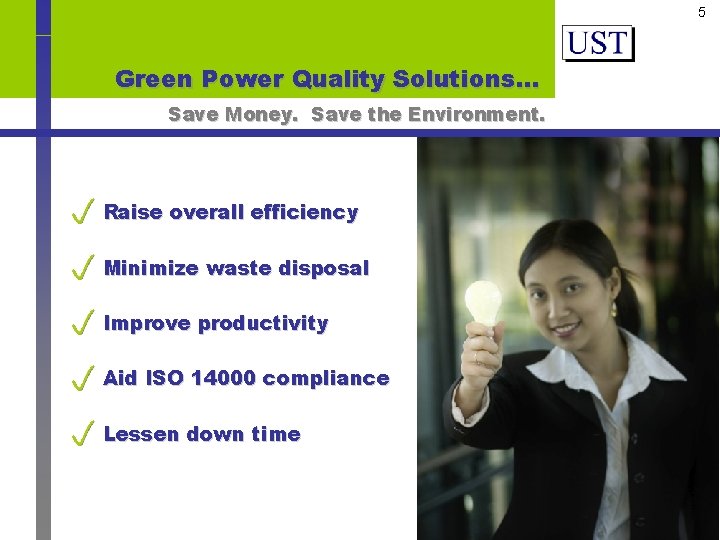 5

UST

Green Power Quality Solutions…

Save Money. Save the Environment.

✓ Raise overall efficiency

✓ Minimize waste disposal

✓ Improve productivity

✓ Aid ISO 14000 compliance

✓ Lessen down time